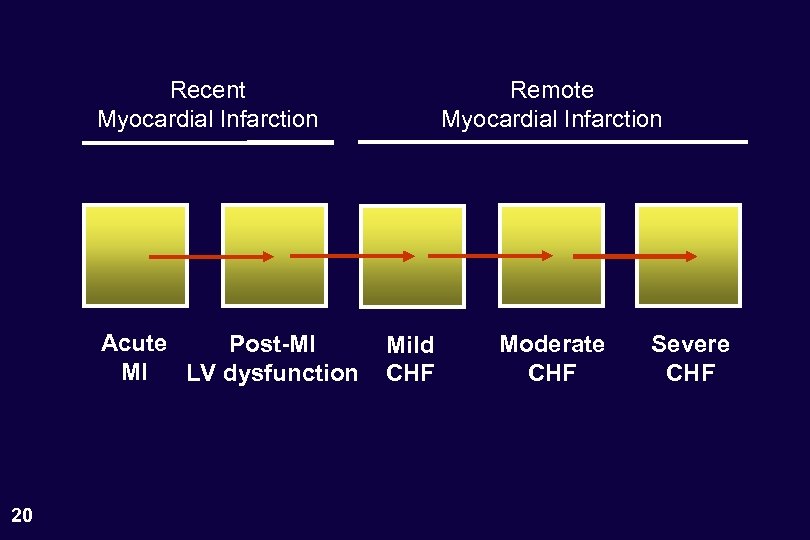 Recent
Myocardial Infarction

Remote
Myocardial Infarction

Acute
MI

Post-MI
LV dysfunction

Mild
CHF

Moderate
CHF

Severe
CHF

20